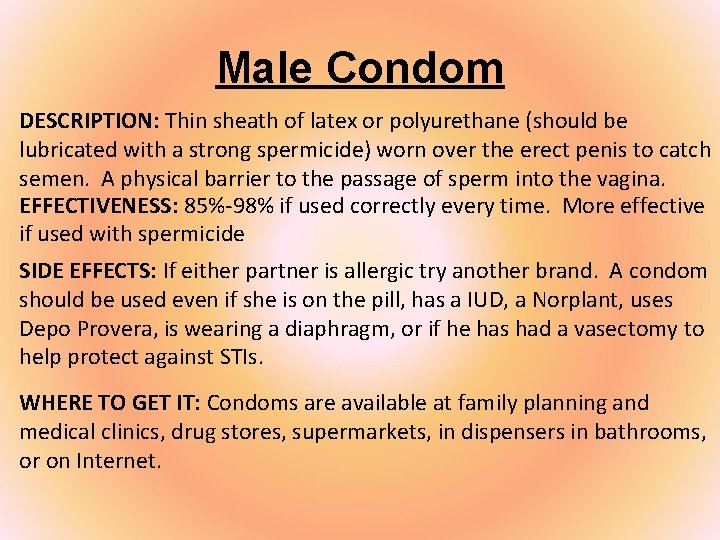 Male Condom

DESCRIPTION: Thin sheath of latex or polyurethane (should be lubricated with a strong spermicide) worn over the erect penis to catch semen. A physical barrier to the passage of sperm into the vagina.
EFFECTIVENESS: 85%-98% if used correctly every time. More effective if used with spermicide

SIDE EFFECTS: If either partner is allergic try another brand. A condom should be used even if she is on the pill, has a IUD, a Norplant, uses Depo Provera, is wearing a diaphragm, or if he has had a vasectomy to help protect against STIs.

WHERE TO GET IT: Condoms are available at family planning and medical clinics, drug stores, supermarkets, in dispensers in bathrooms, or on Internet.